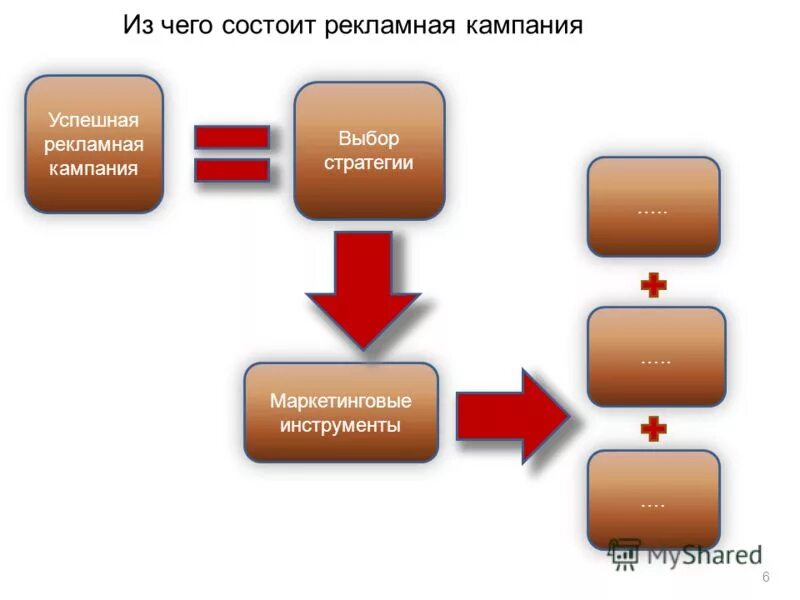 Из чего состоит рекламная кампания

Успешная рекламная кампания

Выбор стратегии

Маркетинговые инструменты

…..

…..

….

MyShared

6